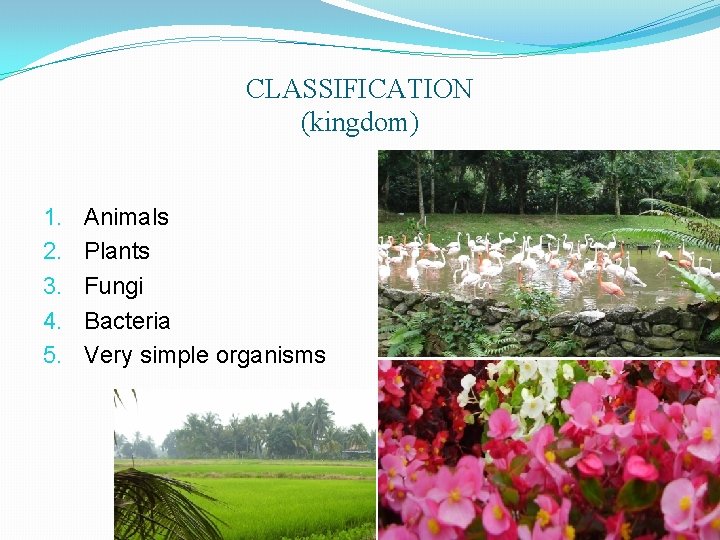 CLASSIFICATION
(kingdom)

1. Animals
2. Plants
3. Fungi
4. Bacteria
5. Very simple organisms